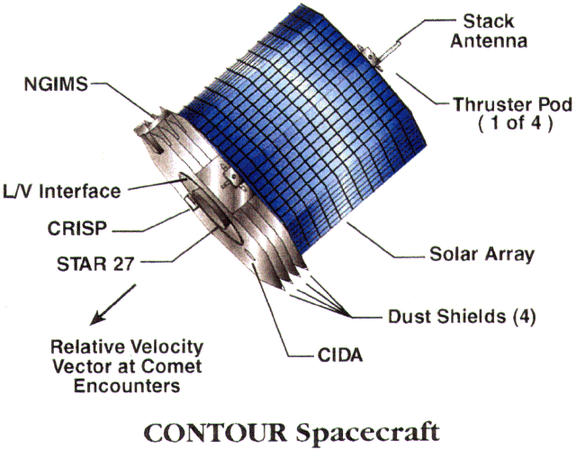 Stack Antenna

NGIMS

Thruster Pod
( 1 of 4 )

L/V Interface

CRISP

STAR 27

Solar Array

Dust Shields (4)

Relative Velocity Vector at Comet Encounters

CIDA

CONTOUR Spacecraft